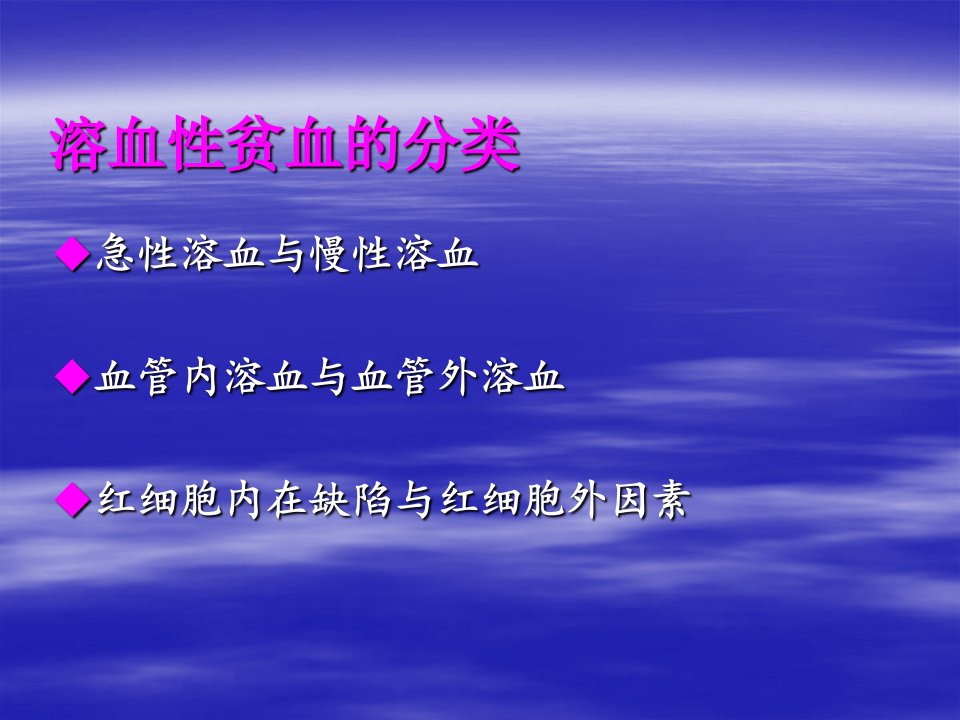 溶血性贫血的分类

◆急性溶血与慢性溶血

◆血管内溶血与血管外溶血

◆红细胞内在缺陷与红细胞外因素